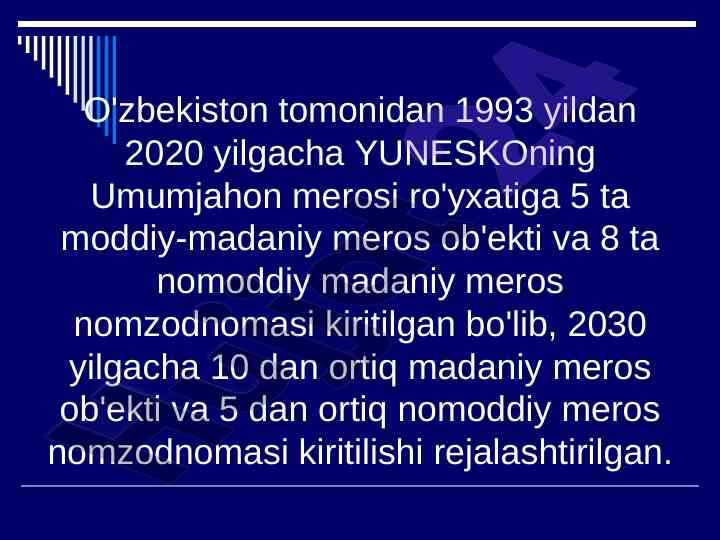 O'zbekiston tomonidan 1993 yildan 2020 yilgacha YUNESKOning Umumjahon merosi ro'yxatiga 5 ta moddiy-madaniy meros ob'ekti va 8 ta nomoddiy madaniy meros nomzodnomasi kiritilgan bo'lib, 2030 yilgacha 10 dan ortiq madaniy meros ob'ekti va 5 dan ortiq nomoddiy meros nomzodnomasi kiritilishi rejalashtirilgan.